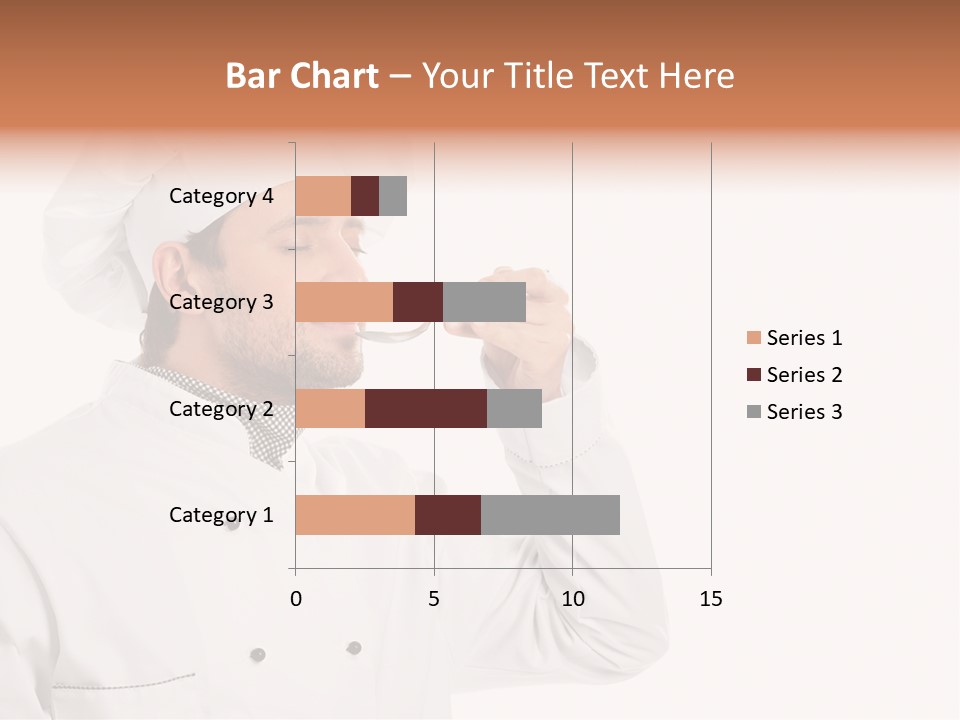 Bar Chart – Your Title Text Here

Category 4
Category 3
Category 2
Category 1

0
5
10
15

Series 1
Series 2
Series 3